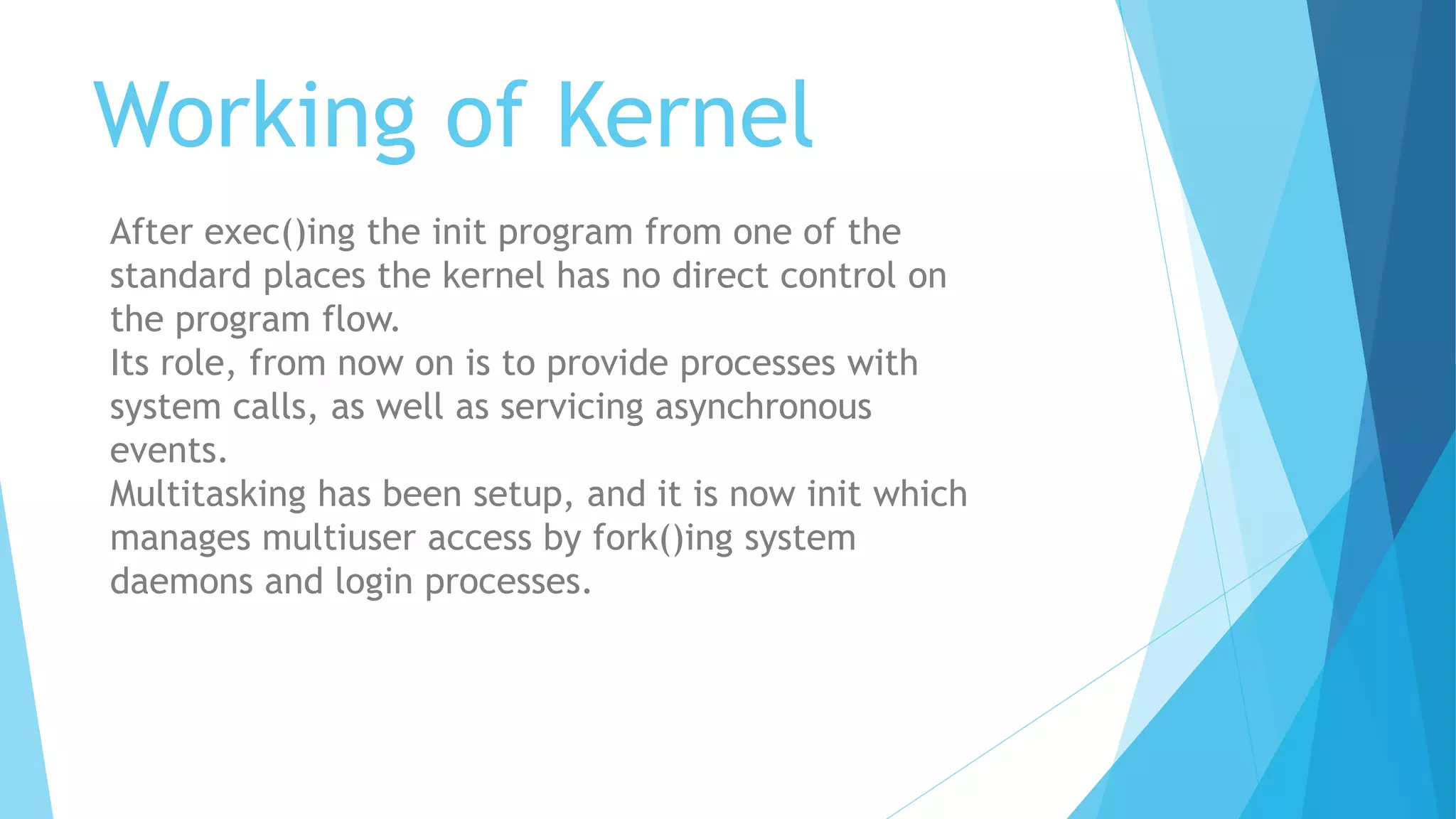 Working of Kernel

After exec()ing the init program from one of the standard places the kernel has no direct control on the program flow.

Its role, from now on is to provide processes with system calls, as well as servicing asynchronous events.

Multitasking has been setup, and it is now init which manages multiuser access by fork()ing system daemons and login processes.